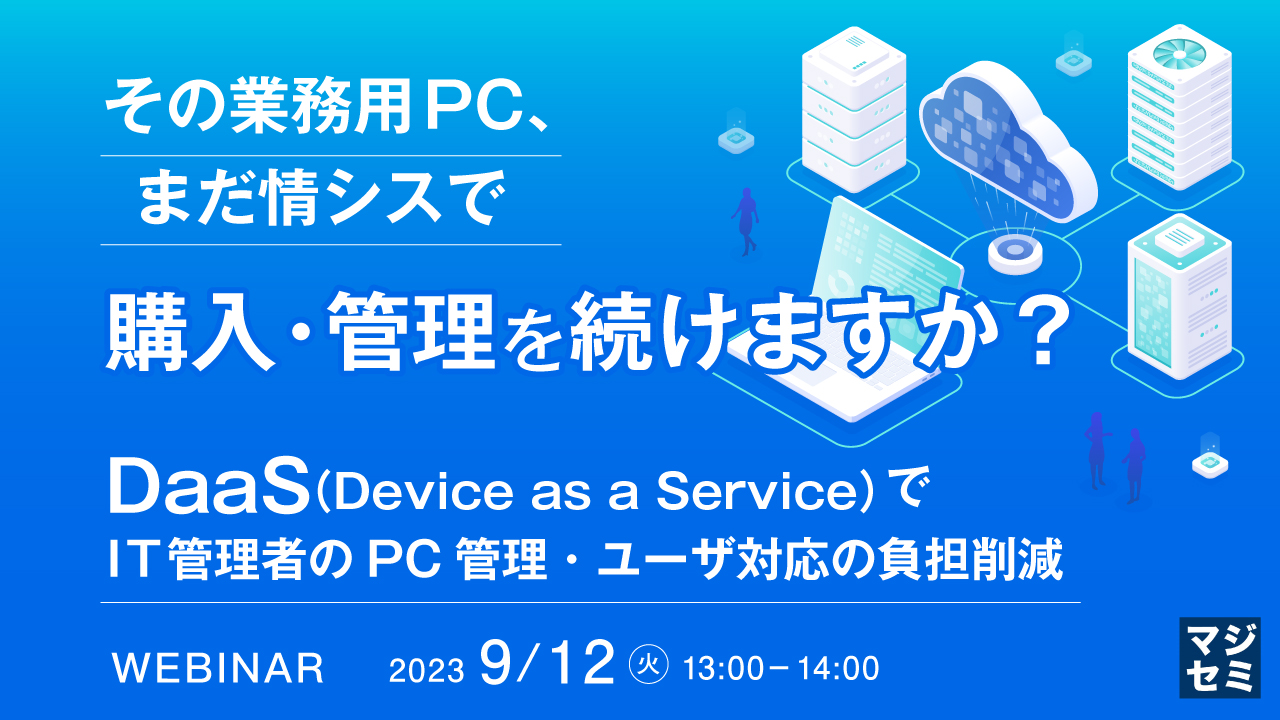 その業務用PC、
まだ情シスで
購入・管理を続けますか？

DaaS（Device as a Service）で
IT管理者のPC管理・ユーザ対応の負担削減

WEBINAR 2023 9/12 火 13:00－14:00

マジセミ